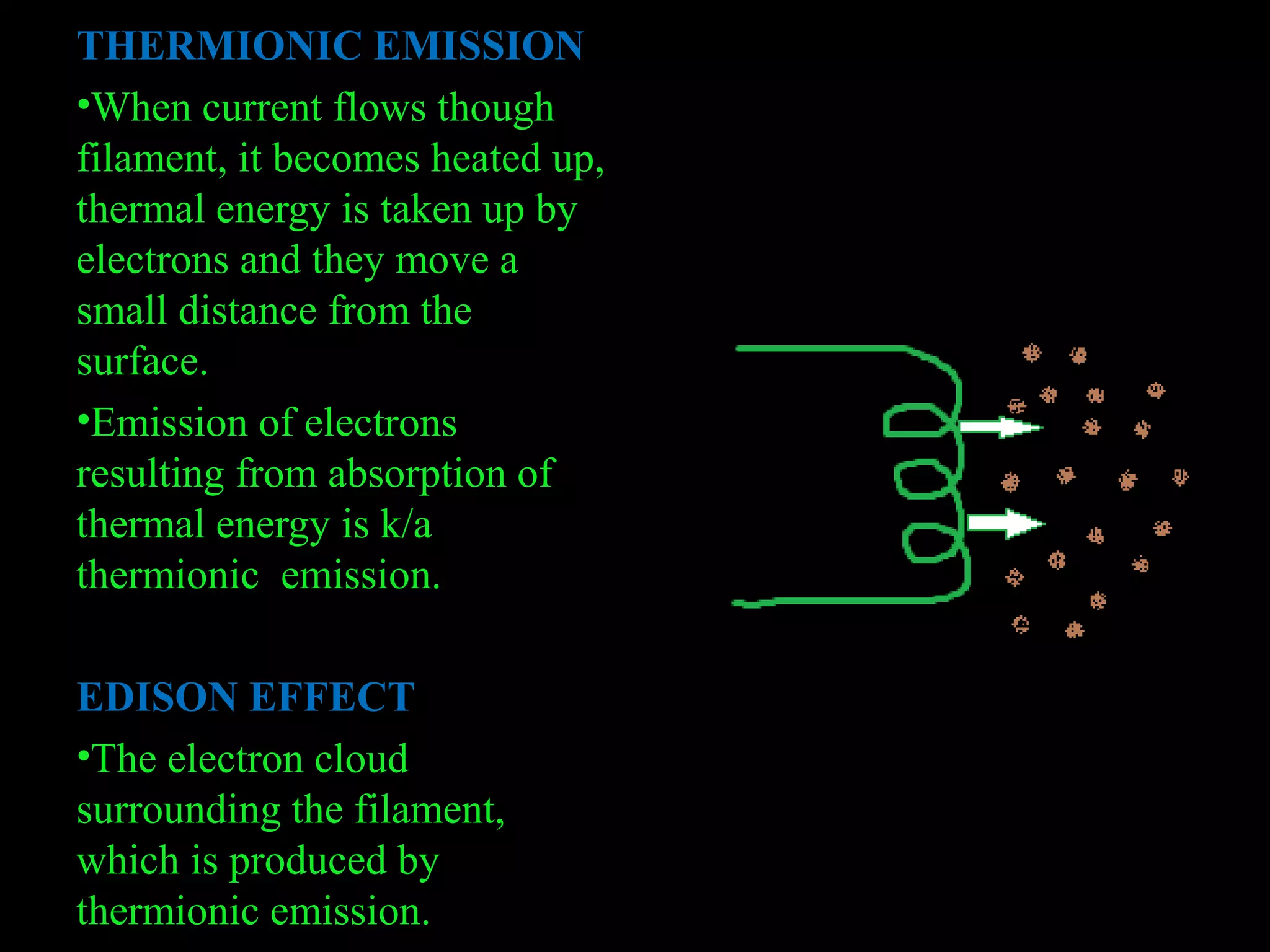 THERMIONIC EMISSION

•When current flows though filament, it becomes heated up, thermal energy is taken up by electrons and they move a small distance from the surface.

•Emission of electrons resulting from absorption of thermal energy is k/a thermionic emission.

EDISON EFFECT

•The electron cloud surrounding the filament, which is produced by thermionic emission.